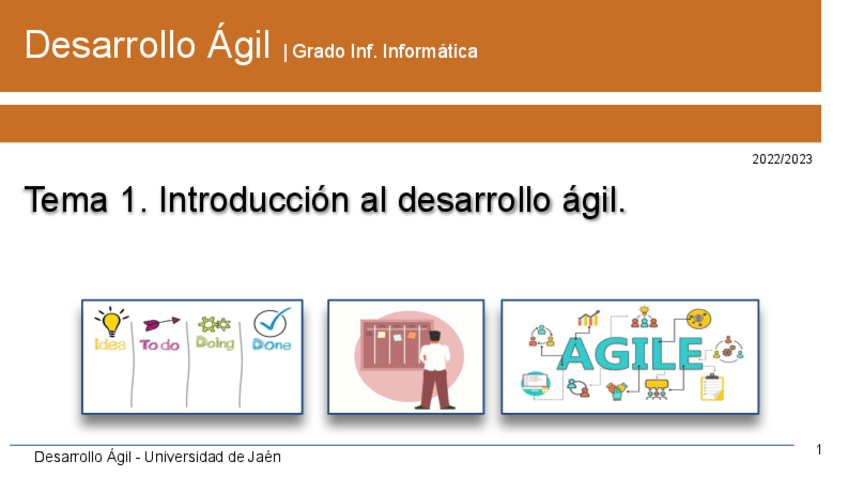 Desarrollo Ágil | Grado Inf. Informática

2022/2023

Tema 1. Introducción al desarrollo ágil.

Idea To do Doing Done

AGILE

Desarrollo Ágil - Universidad de Jaén

1